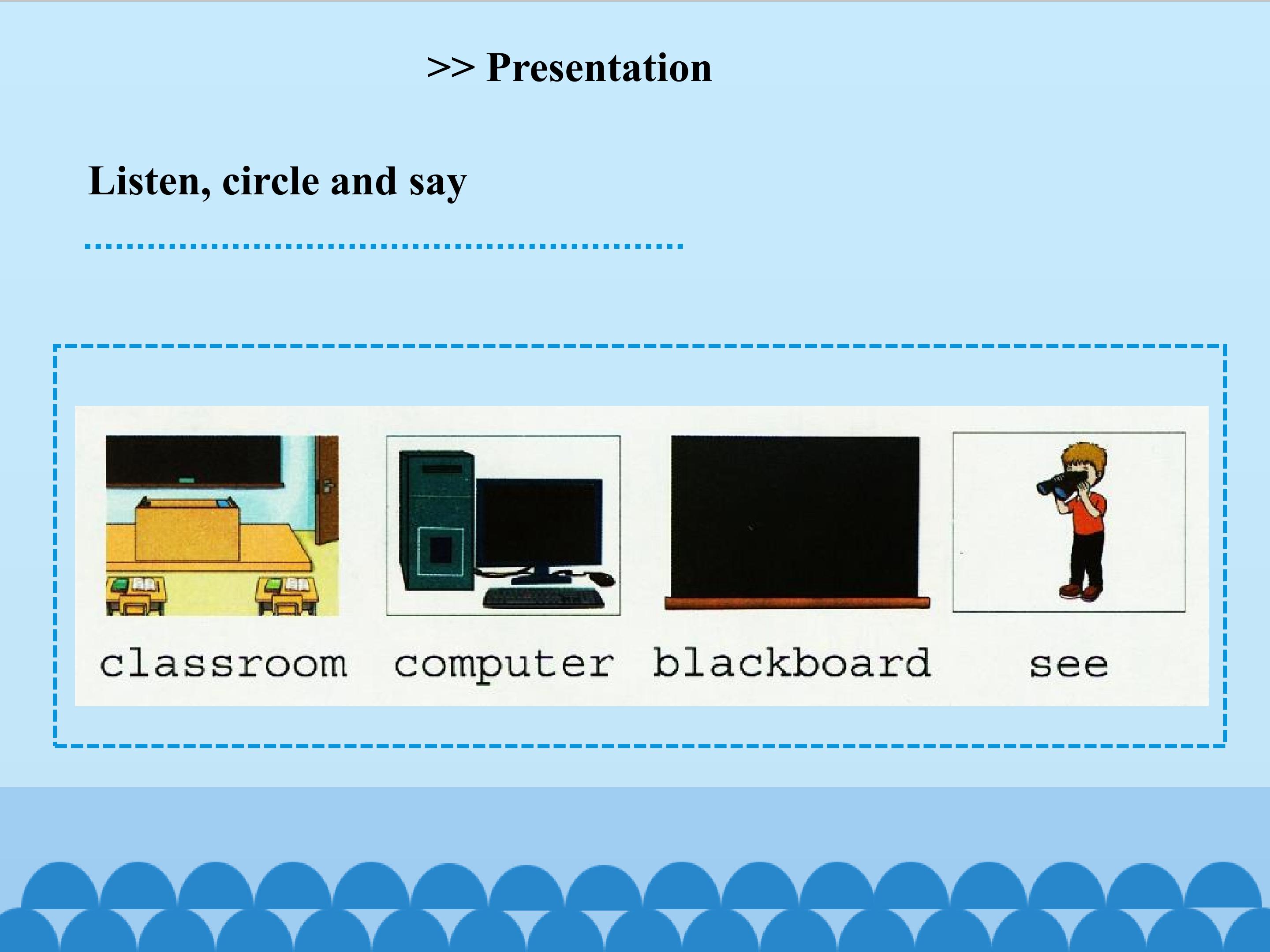 >> Presentation

Listen, circle and say

classroom computer blackboard see